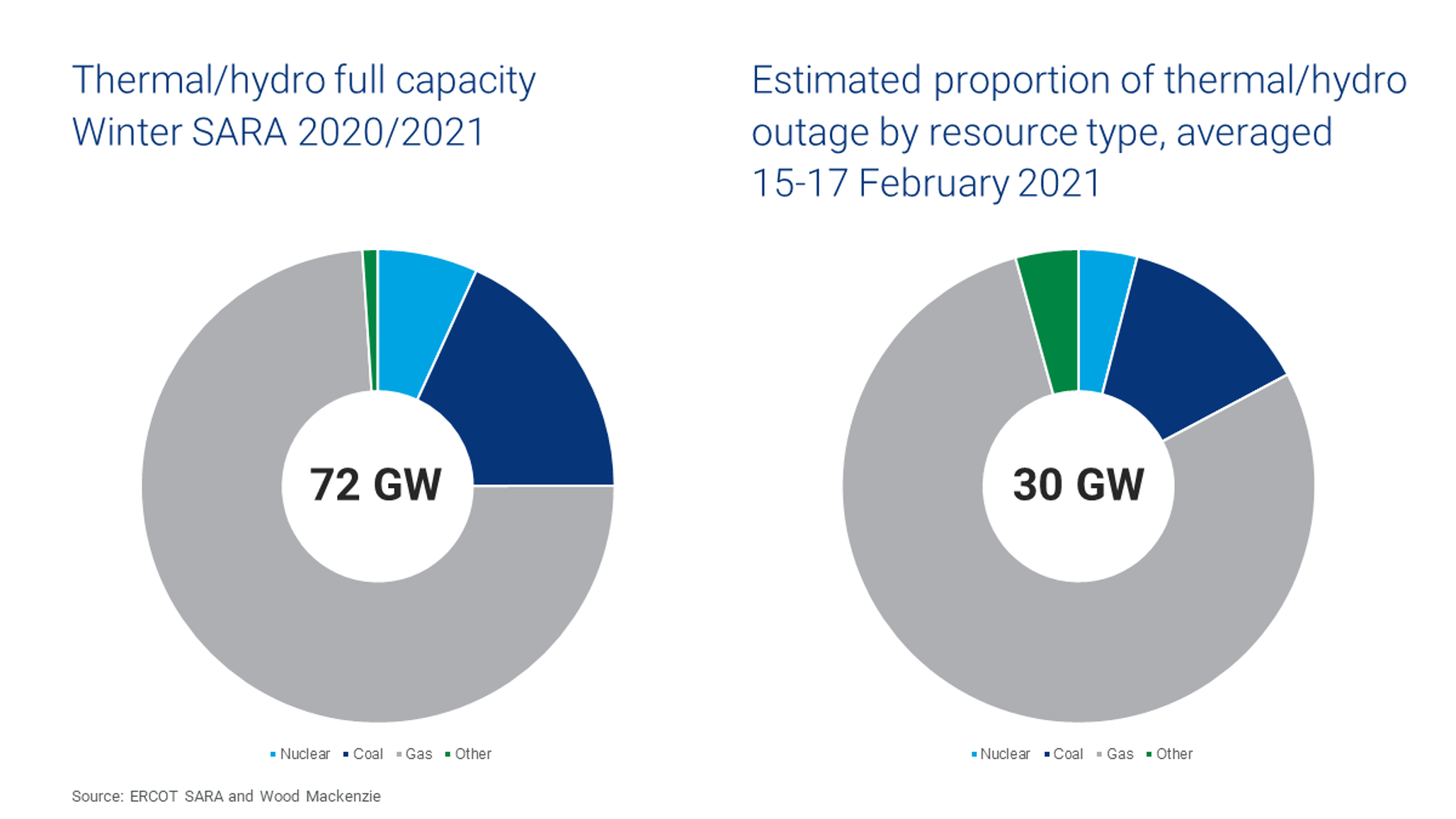 Thermal/hydro full capacity Winter SARA 2020/2021

72 GW

Nuclear Coal Gas Other

Estimated proportion of thermal/hydro outage by resource type, averaged 15-17 February 2021

30 GW

Nuclear Coal Gas Other

Source: ERCOT SARA and Wood Mackenzie